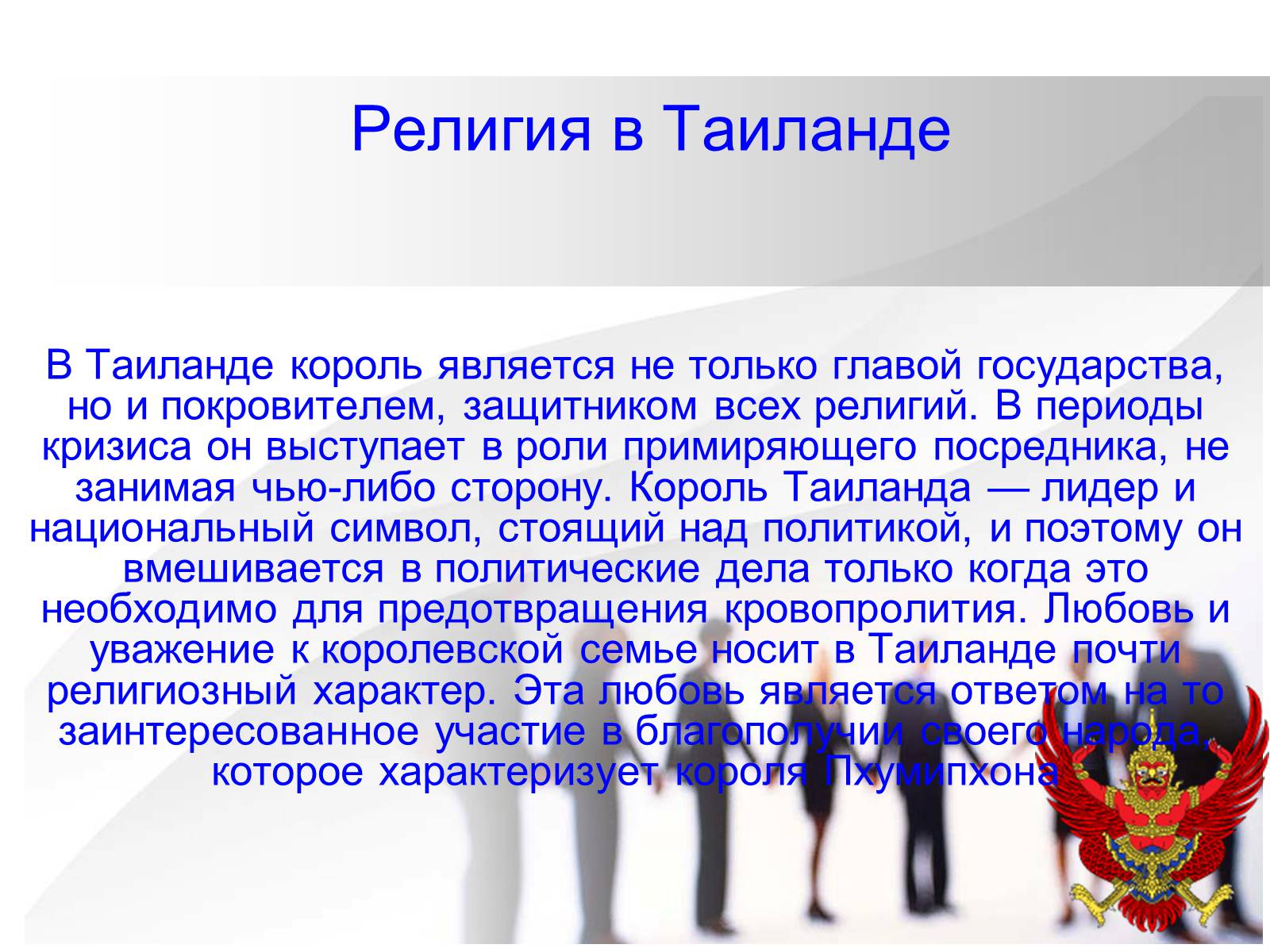 Религия в Таиланде

В Таиланде король является не только главой государства, но и покровителем, защитником всех религий. В периоды кризиса он выступает в роли примиряющего посредника, не занимая чью-либо сторону. Король Таиланда — лидер и национальный символ, стоящий над политикой, и поэтому он вмешивается в политические дела только когда это необходимо для предотвращения кровопролития. Любовь и уважение к королевской семье носит в Таиланде почти религиозный характер. Эта любовь является ответом на то заинтересованное участие в благополучии своего народа, которое характеризует короля Пхумипхона